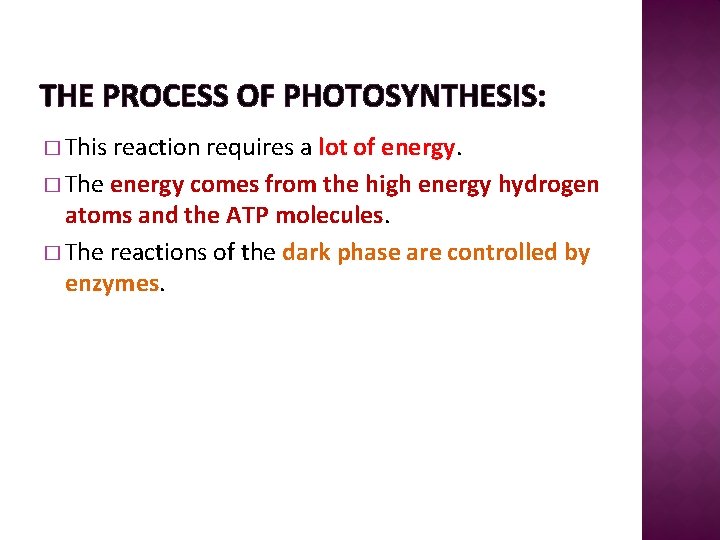 THE PROCESS OF PHOTOSYNTHESIS:

□ This reaction requires a lot of energy.

□ The energy comes from the high energy hydrogen atoms and the ATP molecules.

□ The reactions of the dark phase are controlled by enzymes.